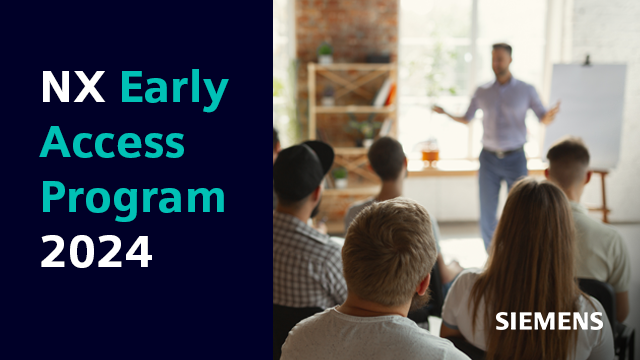 NX Early Access Program 2024

SIEMENS